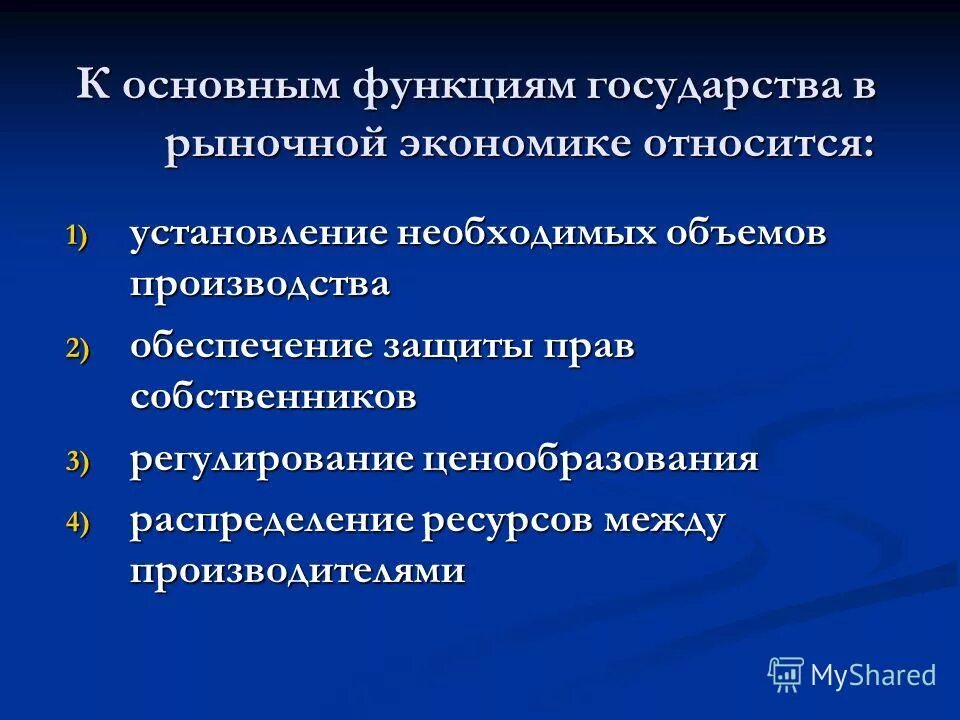 К основным функциям государства в рыночной экономике относится:

1) установление необходимых объемов производства
2) обеспечение защиты прав собственников
3) регулирование ценообразования
4) распределение ресурсов между производителями

MyShared